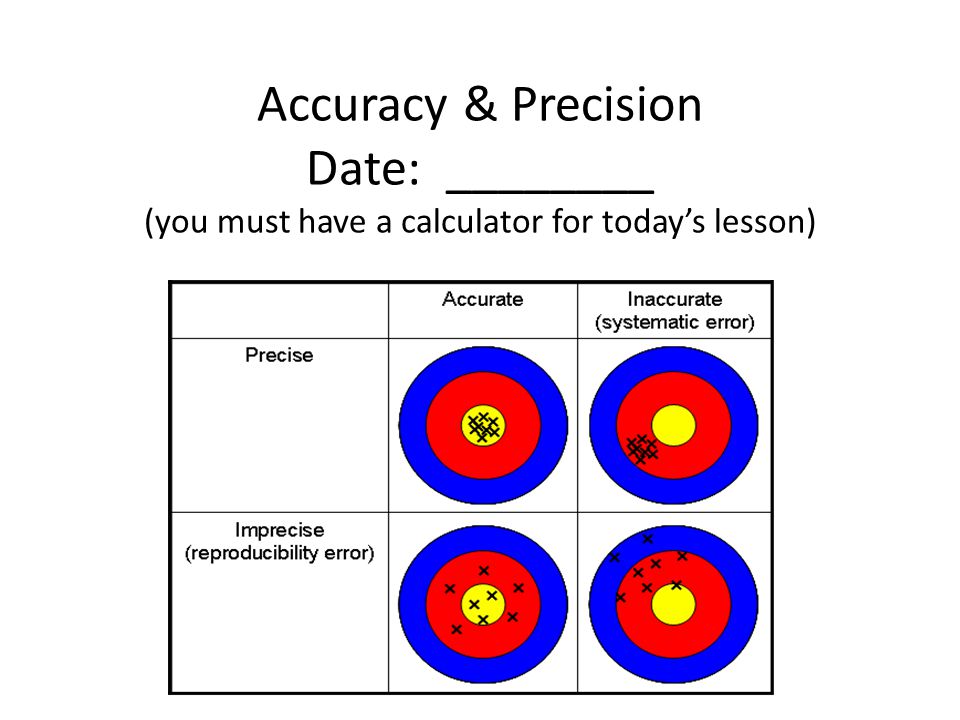 Accuracy & Precision
Date: ________
(you must have a calculator for today's lesson)

| | Accurate | Inaccurate (systematic error) |
|---|---|---|
| Precise | | |
| Imprecise (reproducibility error) | | |